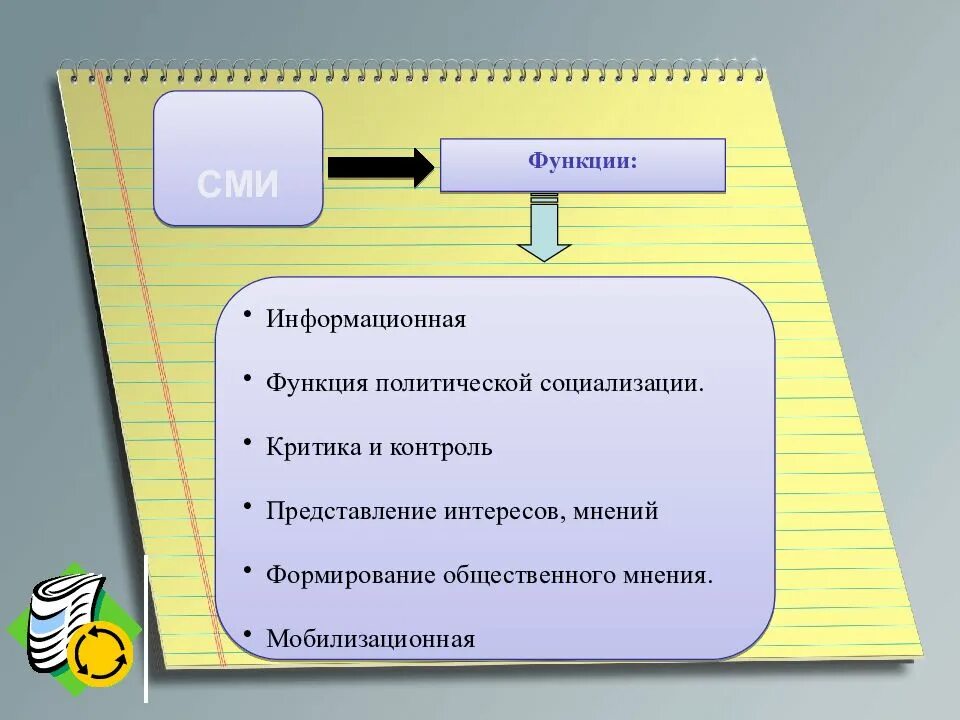 СМИ

Функции:

• Информационная

• Функция политической социализации.

• Критика и контроль

• Представление интересов, мнений

• Формирование общественного мнения.

• Мобилизационная